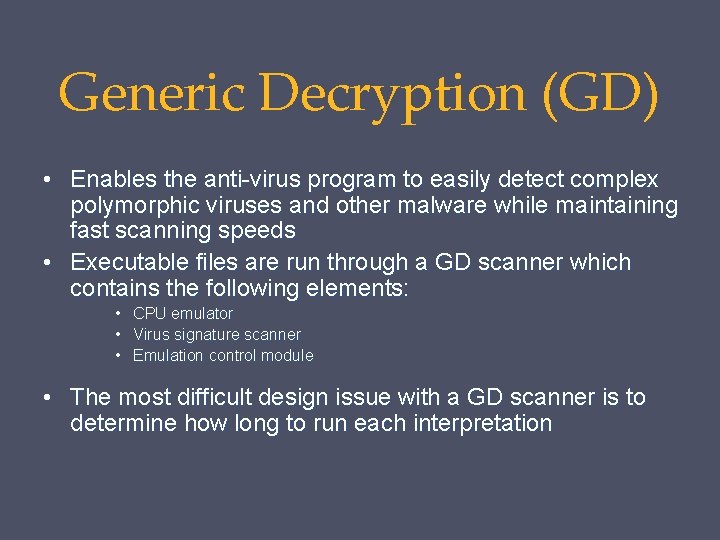 Generic Decryption (GD)

• Enables the anti-virus program to easily detect complex polymorphic viruses and other malware while maintaining fast scanning speeds
• Executable files are run through a GD scanner which contains the following elements:
  • CPU emulator
  • Virus signature scanner
  • Emulation control module
• The most difficult design issue with a GD scanner is to determine how long to run each interpretation